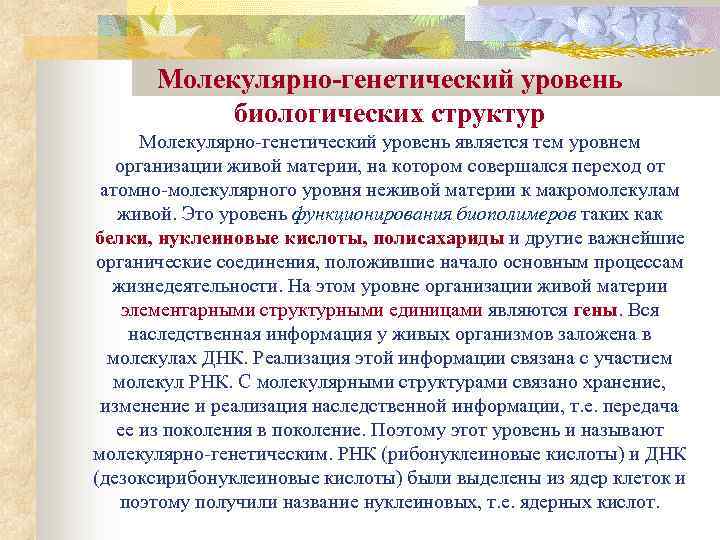 Молекулярно-генетический уровень биологических структур

Молекулярно-генетический уровень является тем уровнем организации живой материи, на котором совершался переход от атомно-молекулярного уровня неживой материи к макромолекулам живой. Это уровень функционирования биополимеров таких как белки, нуклеиновые кислоты, полисахариды и другие важнейшие органические соединения, положившие начало основным процессам жизнедеятельности. На этом уровне организации живой материи элементарными структурными единицами являются гены. Вся наследственная информация у живых организмов заложена в молекулах ДНК. Реализация этой информации связана с участием молекул РНК. С молекулярными структурами связано хранение, изменение и реализация наследственной информации, т.е. передача ее из поколения в поколение. Поэтому этот уровень и называют молекулярно-генетическим. РНК (рибонуклеиновые кислоты) и ДНК (дезоксирибонуклеиновые кислоты) были выделены из ядер клеток и поэтому получили название нуклеиновых, т.е. ядерных кислот.